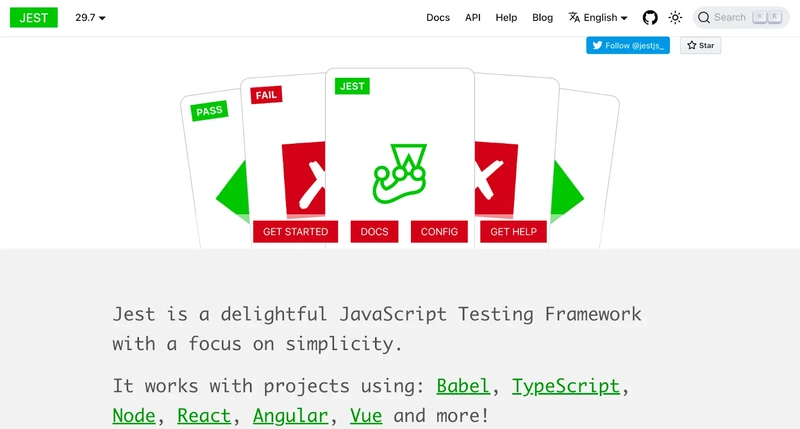 JEST 29.7

Docs API Help Blog English

Search ⌘ K

Follow @jestjs_ Star

PASS FAIL JEST

GET STARTED DOCS CONFIG GET HELP

Jest is a delightful JavaScript Testing Framework with a focus on simplicity.

It works with projects using: Babel, TypeScript, Node, React, Angular, Vue and more!